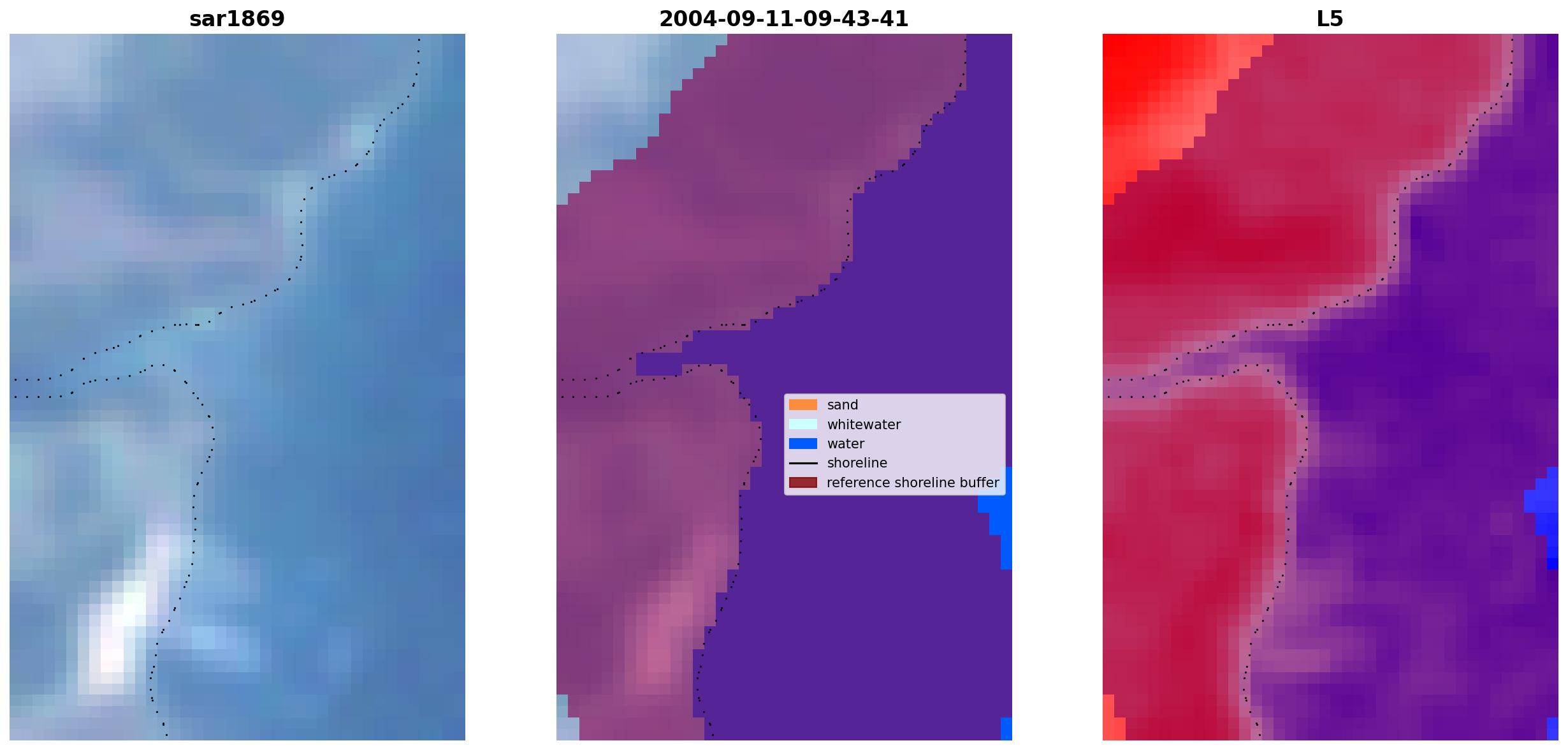 sar1869

2004-09-11-09-43-41

sand
whitewater
water
shoreline
reference shoreline buffer

L5